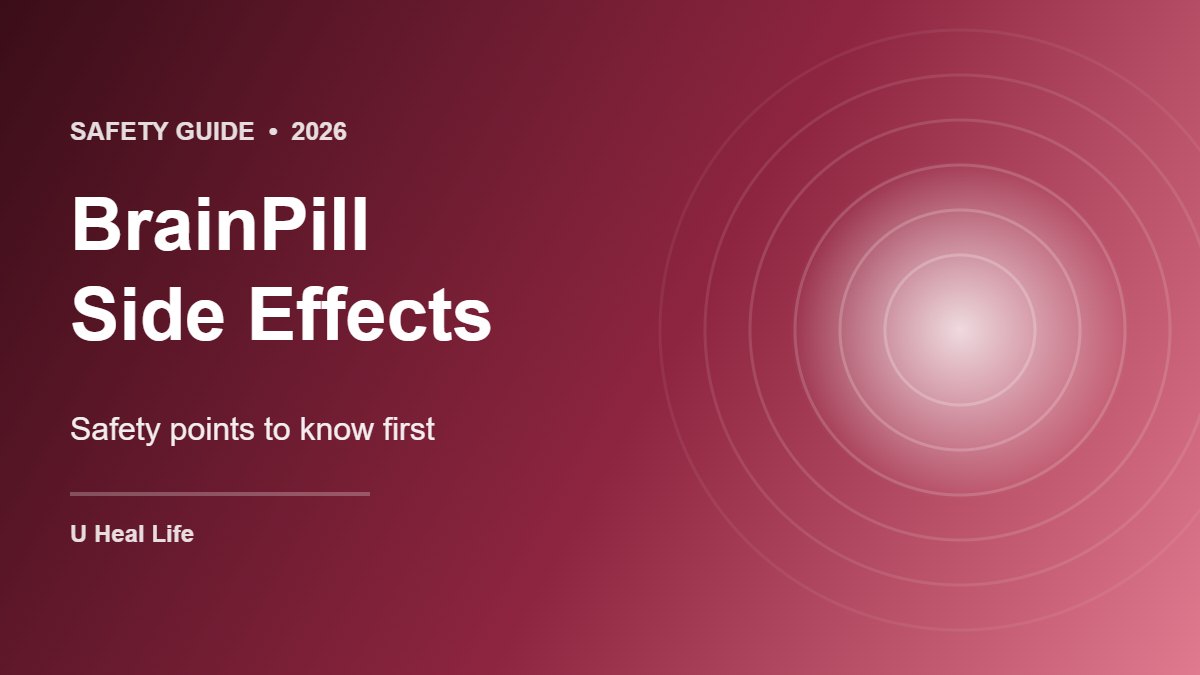 SAFETY GUIDE • 2026

BrainPill
Side Effects

Safety points to know first

U Heal Life